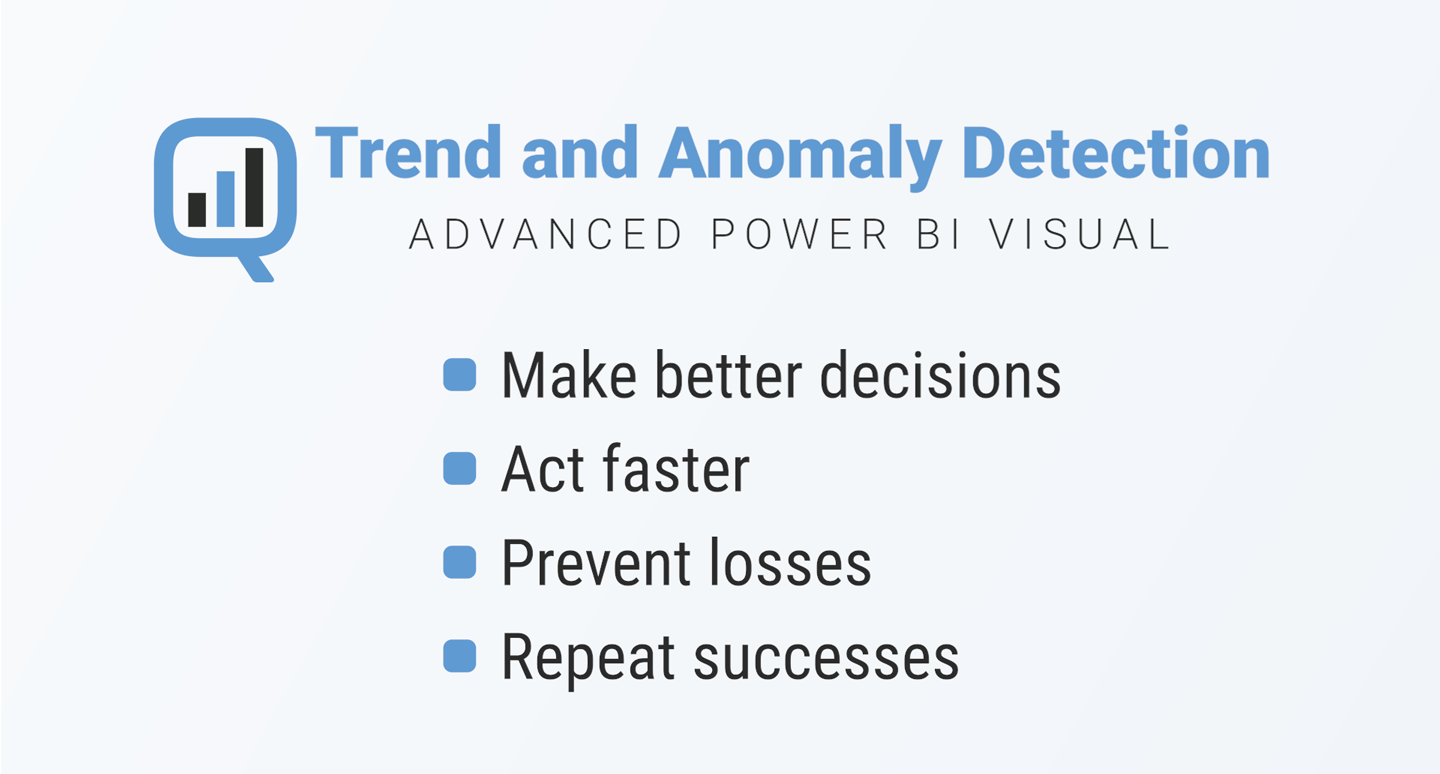 Trend and Anomaly Detection
ADVANCED POWER BI VISUAL

- Make better decisions
- Act faster
- Prevent losses
- Repeat successes